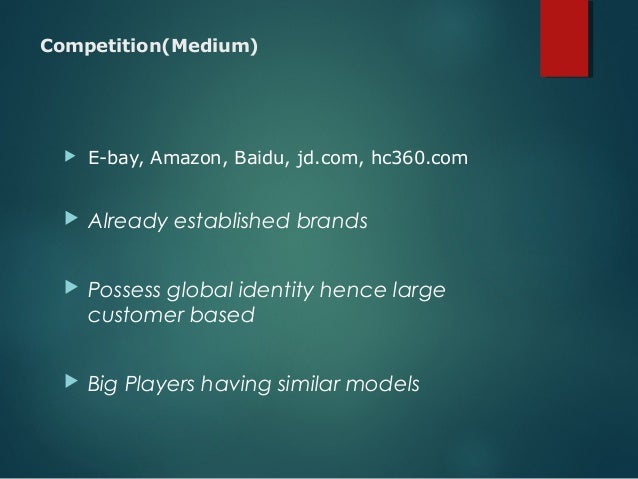 Competition(Medium)

E-bay, Amazon, Baidu, jd.com, hc360.com

Already established brands

Possess global identity hence large customer based

Big Players having similar models